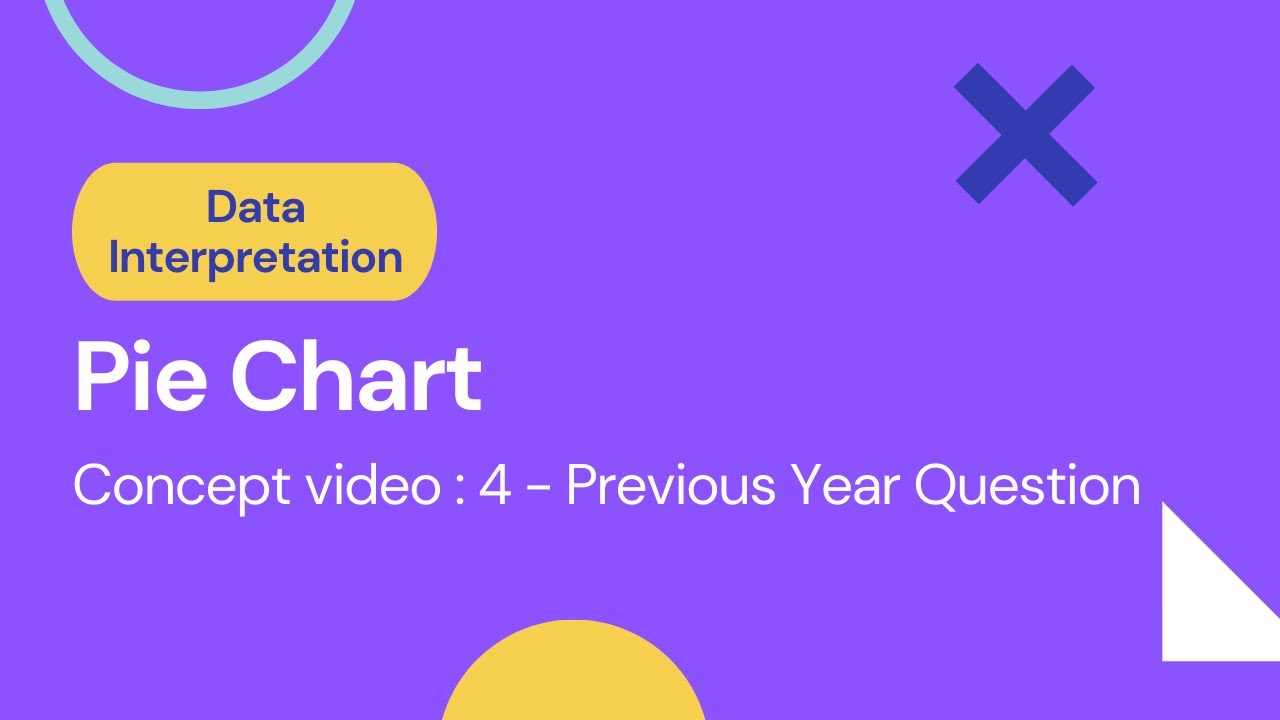 Data Interpretation

Pie Chart

Concept video : 4 - Previous Year Question